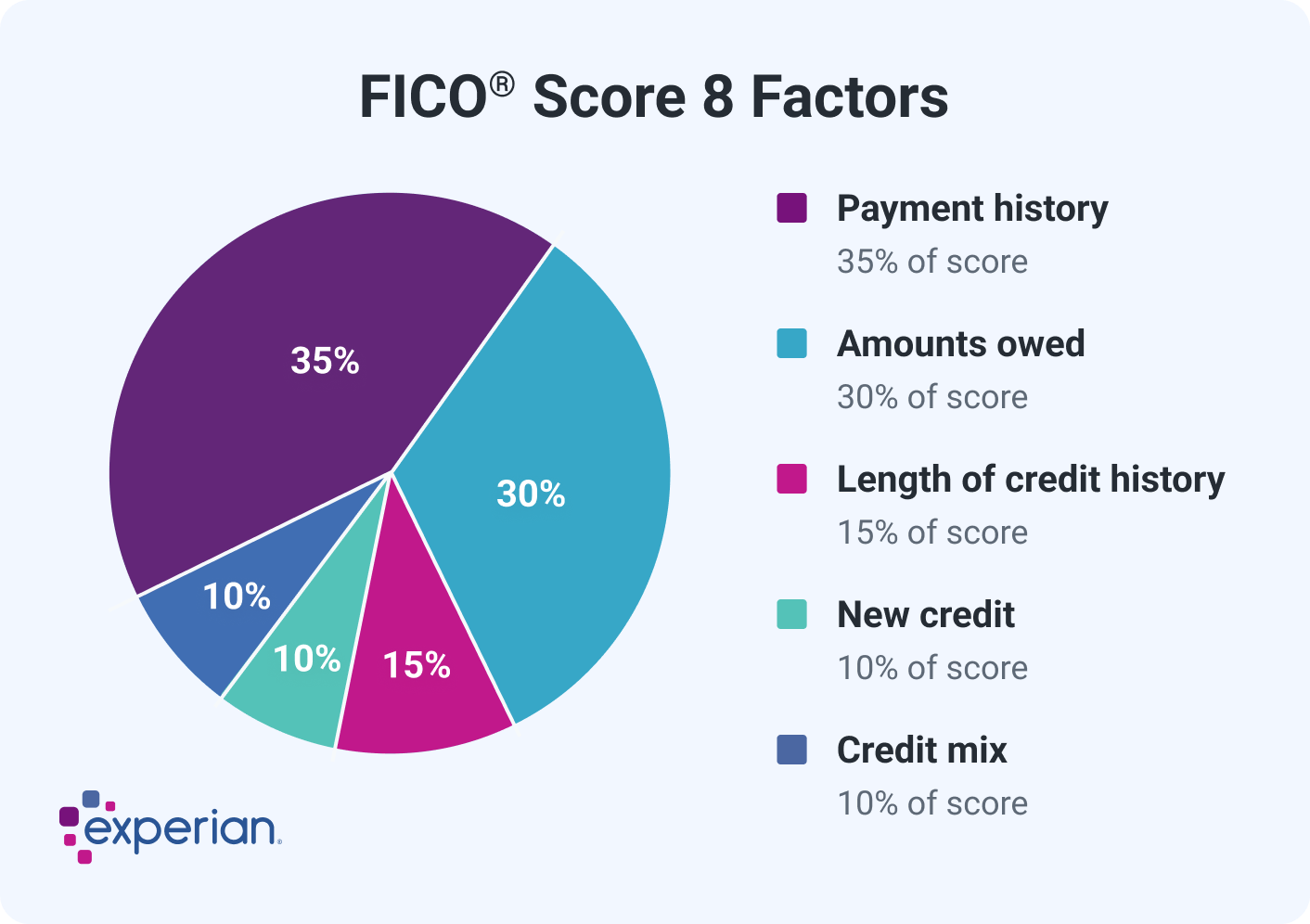 FICO® Score 8 Factors

35%

30%

15%

10%

10%

Payment history
35% of score

Amounts owed
30% of score

Length of credit history
15% of score

New credit
10% of score

Credit mix
10% of score

experian.